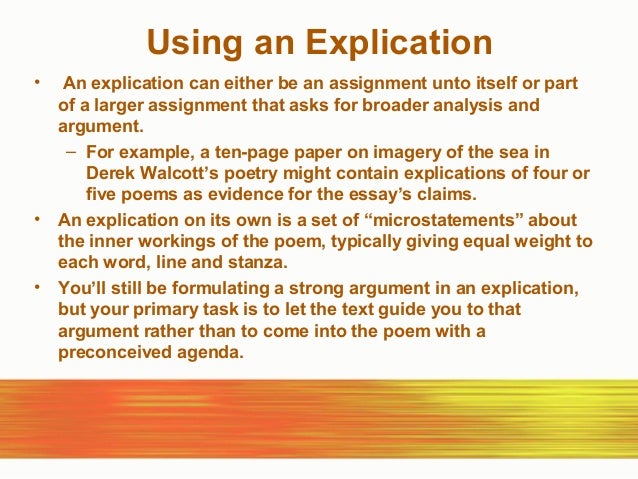 Using an Explication

• An explication can either be an assignment unto itself or part of a larger assignment that asks for broader analysis and argument.

– For example, a ten-page paper on imagery of the sea in Derek Walcott's poetry might contain explications of four or five poems as evidence for the essay's claims.

• An explication on its own is a set of "microstatements" about the inner workings of the poem, typically giving equal weight to each word, line and stanza.

• You'll still be formulating a strong argument in an explication, but your primary task is to let the text guide you to that argument rather than to come into the poem with a preconceived agenda.